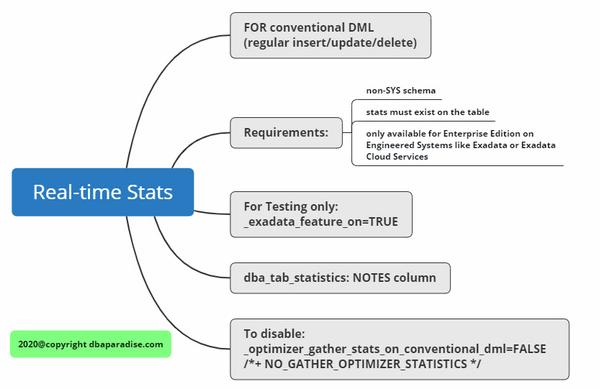 Real-time Stats

FOR conventional DML
(regular insert/update/delete)

Requirements:

non-SYS schema

stats must exist on the table

only available for Enterprise Edition on Engineered Systems like Exadata or Exadata Cloud Services

For Testing only:
_exadata_feature_on=TRUE

dba_tab_statistics: NOTES column

To disable:
_optimizer_gather_stats_on_conventional_dml=FALSE
/*+ NO_GATHER_OPTIMIZER_STATISTICS */

2020@copyright dbaparadise.com